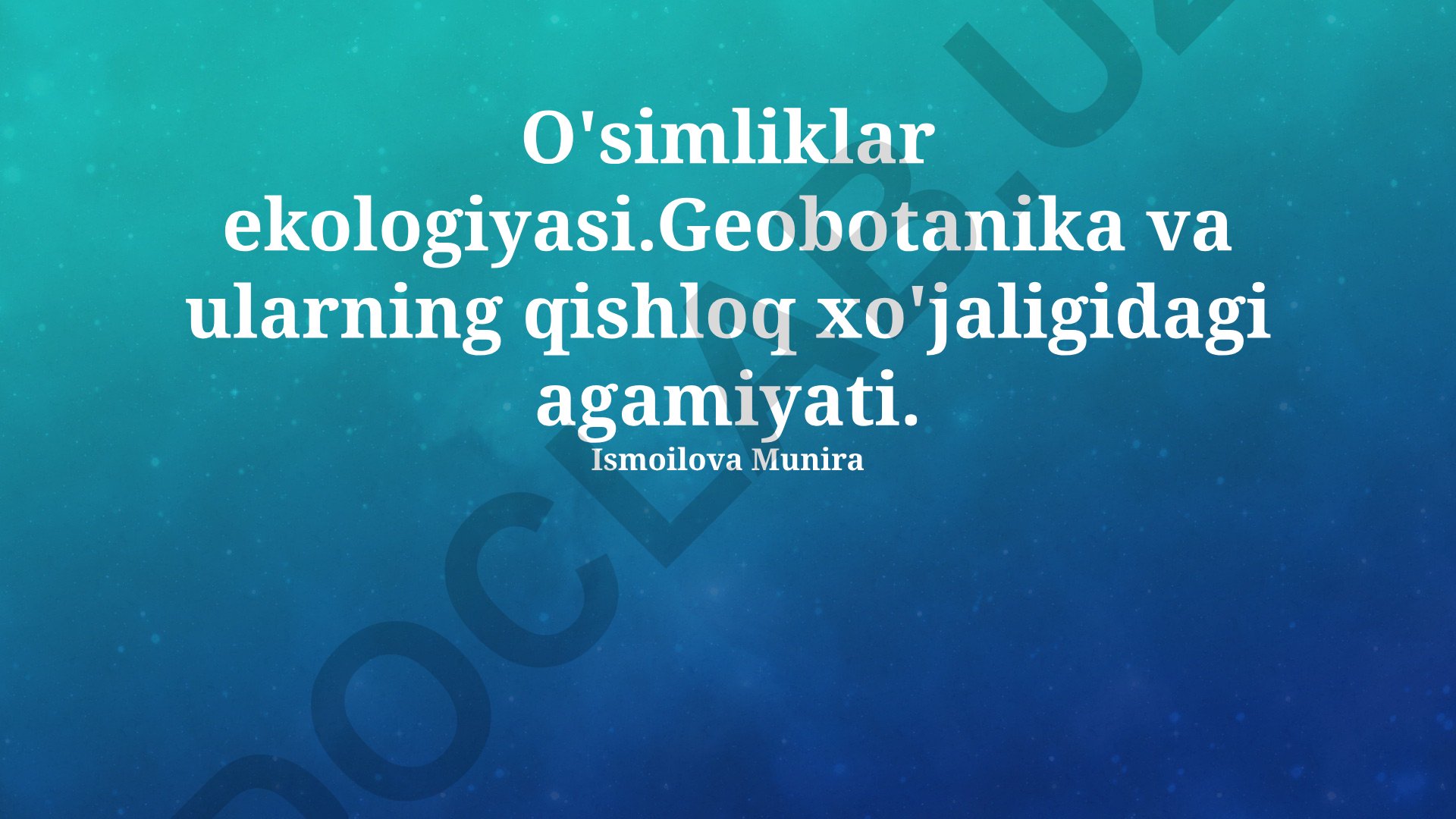 O'simliklar ekologiyasi.Geobotanika va ularning qishloq xo'jaligidagi agamiyati.

Ismoilova Munira

DOCLAR.UZ